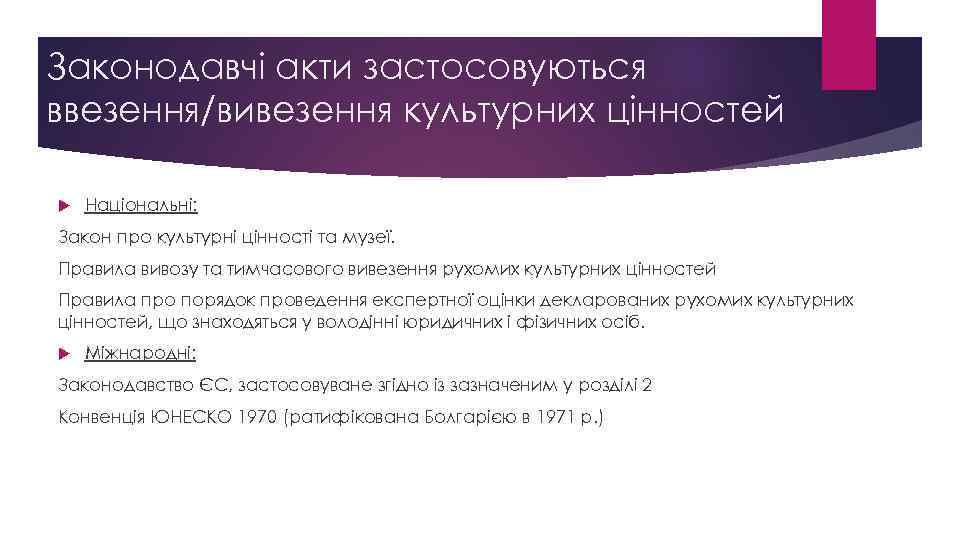 Законодавчі акти застосовуються ввезення/вивезення культурних цінностей

Національні:

Закон про культурні цінності та музеї.

Правила вивозу та тимчасового вивезення рухомих культурних цінностей

Правила про порядок проведення експертної оцінки декларованих рухомих культурних цінностей, що знаходяться у володінні юридичних і фізичних осіб.

Міжнародні:

Законодавство ЄС, застосовуване згідно із зазначеним у розділі 2

Конвенція ЮНЕСКО 1970 (ратифікована Болгарією в 1971 р.)